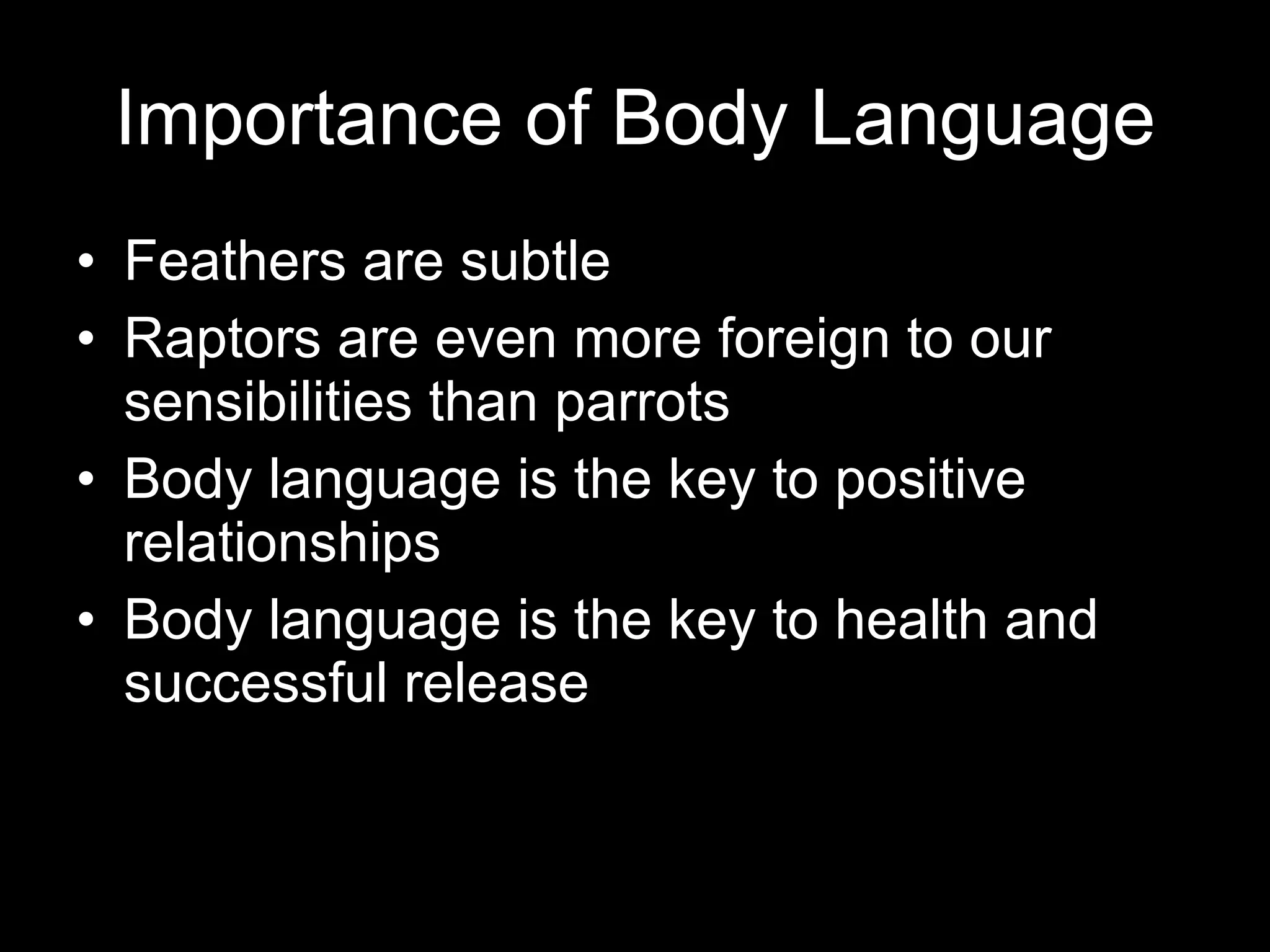 Importance of Body Language

• Feathers are subtle
• Raptors are even more foreign to our sensibilities than parrots
• Body language is the key to positive relationships
• Body language is the key to health and successful release